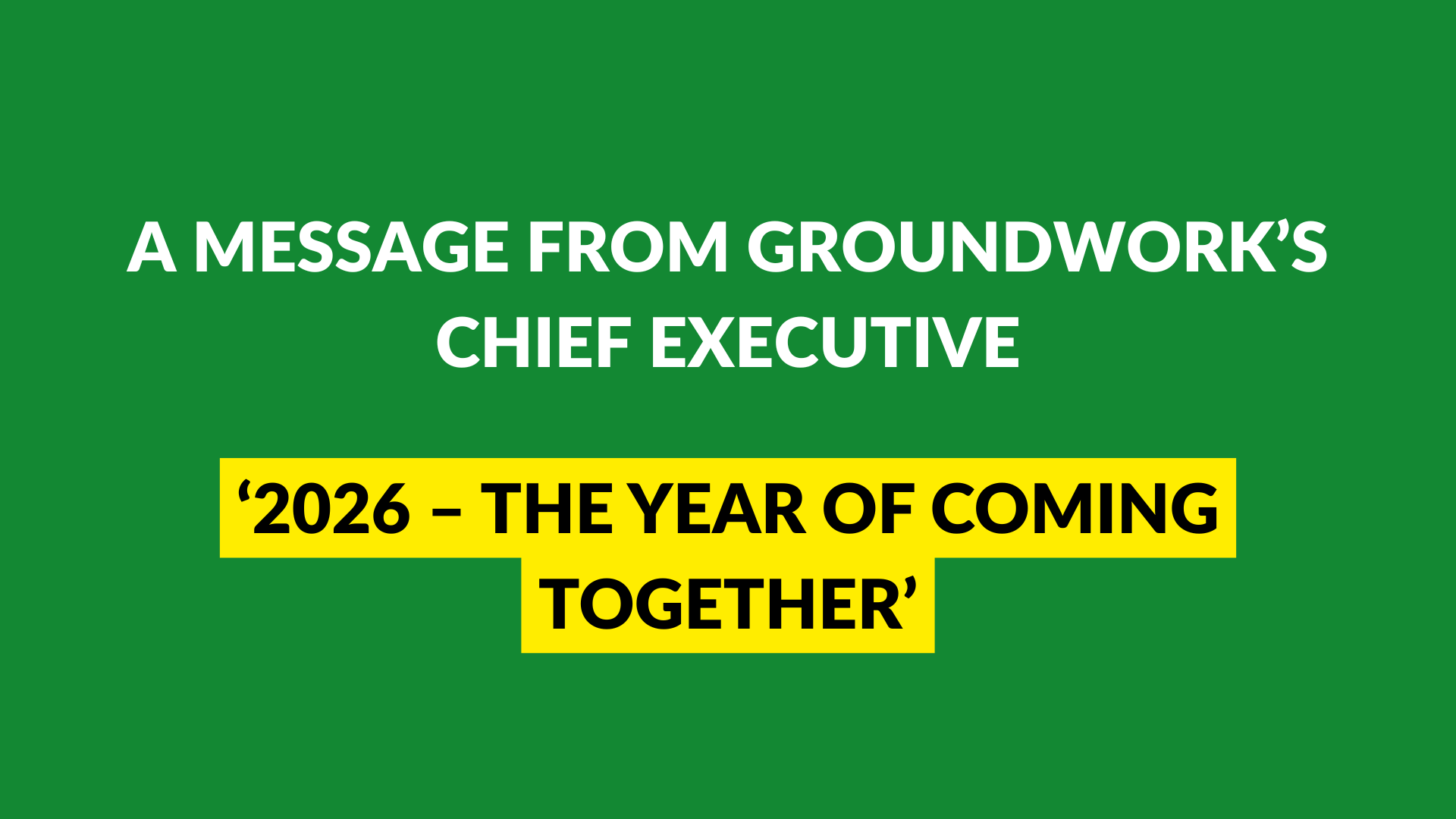 A MESSAGE FROM GROUNDWORK’S CHIEF EXECUTIVE

‘2026 – THE YEAR OF COMING TOGETHER’